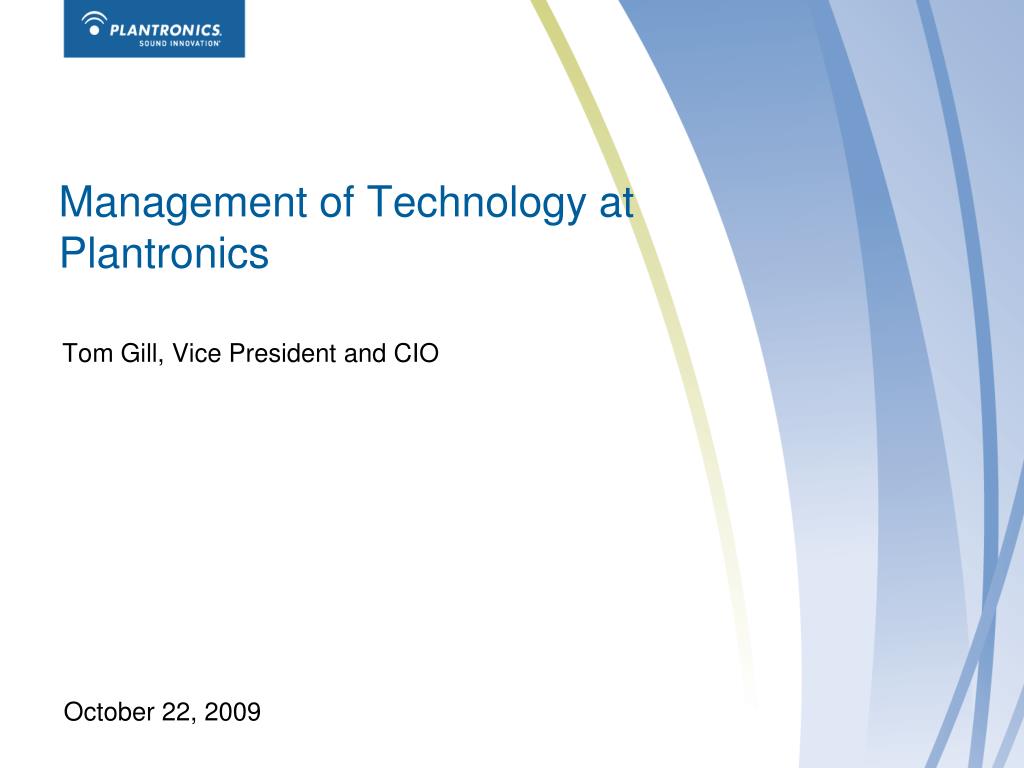 PLANTRONICS.
SOUND INNOVATION

Management of Technology at Plantronics

Tom Gill, Vice President and CIO

October 22, 2009